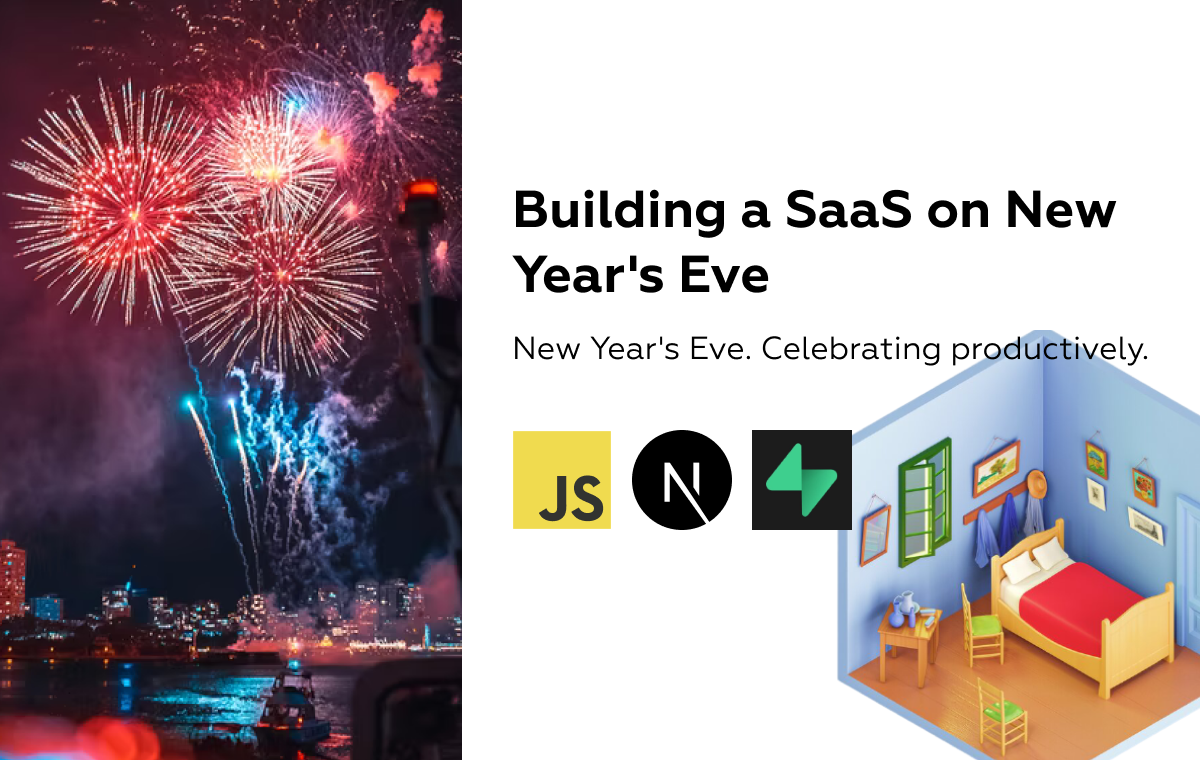 Building a SaaS on New Year's Eve

New Year's Eve. Celebrating productively.

JS

N